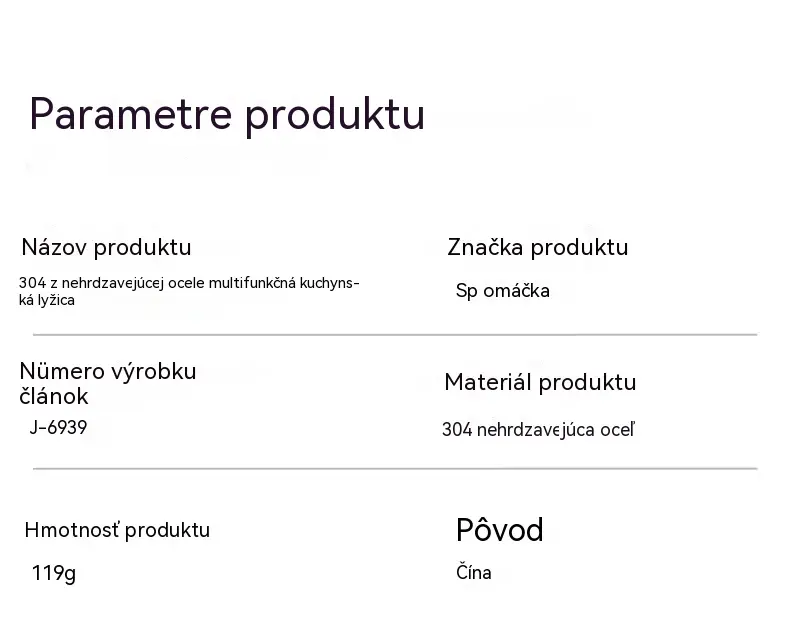 Parametre produktu

Názov produktu

304 z nehrdzavejúcej ocele multifunkčná kuchynská lyžica

Značka produktu

Sp omáčka

Nümero výrobku článok

J-6939

Materiál produktu

304 nehrdzavejúca oceľ

Hmotnosť produktu

119g

Pôvod

Čína